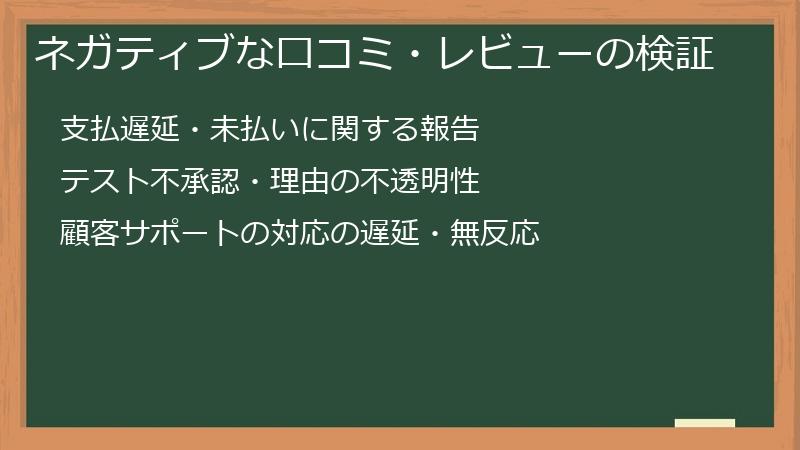 ネガティブな口コミ・レビューの検証

支払遅延・未払いに関する報告

テスト不承認・理由の不透明性

顧客サポートの対応の遅延・無反応